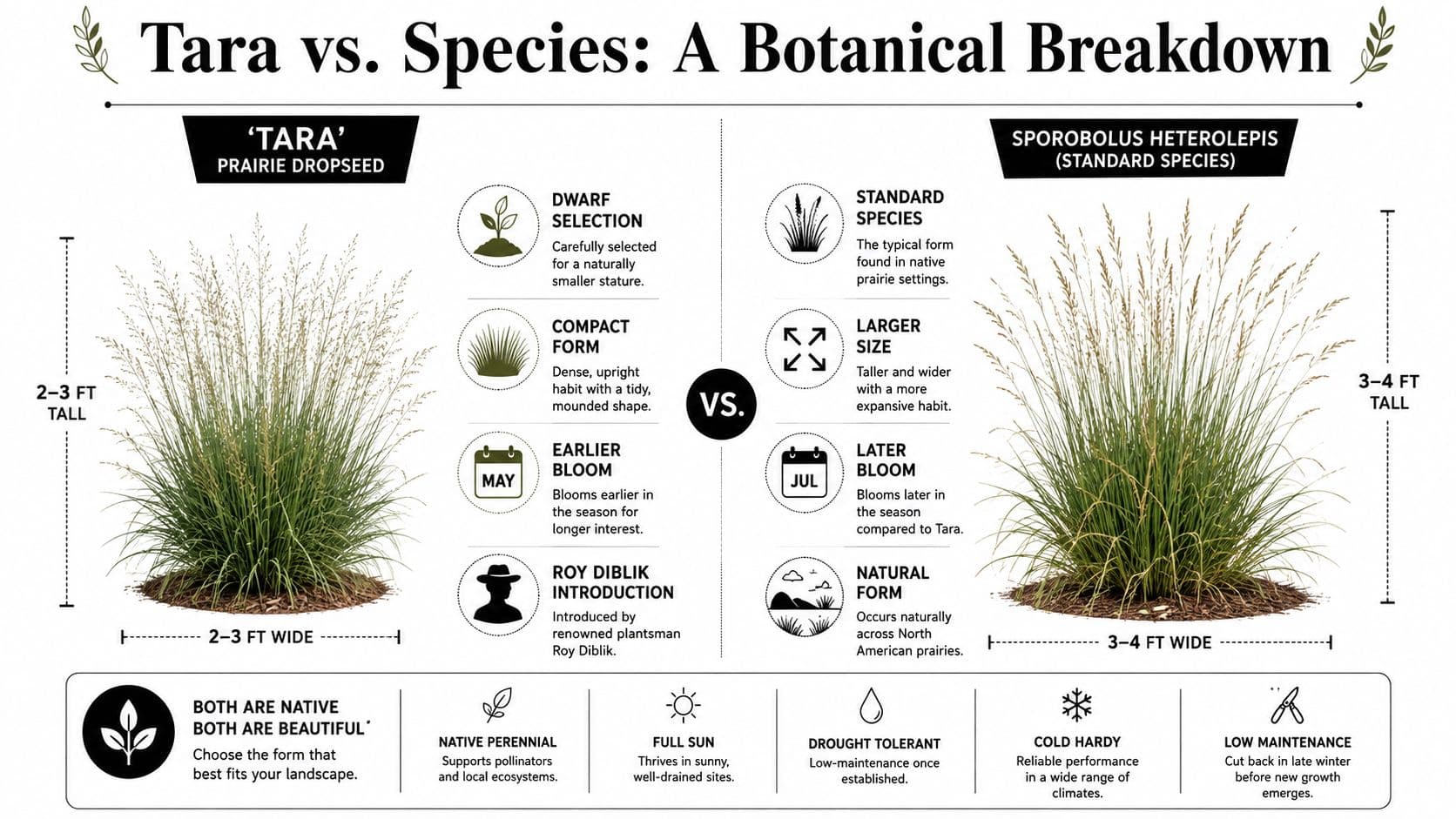 Tara vs. Species: A Botanical Breakdown

'TARA'
PRAIRIE DROPSEED

2–3 FT TALL

2–3 FT WIDE

DWARF SELECTION
Carefully selected for a naturally smaller stature.

COMPACT FORM
Dense, upright habit with a tidy, mounded shape.

MAY

EARLIER BLOOM
Blooms earlier in the season for longer interest.

ROY DIBLIK INTRODUCTION
Introduced by renowned plantsman Roy Diblik.

VS.

SPOROBOLUS HETEROLEPIS
(STANDARD SPECIES)

STANDARD SPECIES
The typical form found in native prairie settings.

LARGER SIZE
Taller and wider with a more expansive habit.

JUL

LATER BLOOM
Blooms later in the season compared to Tara.

NATURAL FORM
Occurs naturally across North American prairies.

3–4 FT TALL

3–4 FT WIDE

BOTH ARE NATIVE
BOTH ARE BEAUTIFUL
Choose the form that best fits your landscape.

NATIVE PERENNIAL
Supports pollinators and local ecosystems.

FULL SUN
Thrives in sunny, well-drained sites.

DROUGHT TOLERANT
Low-maintenance once established.

COLD HARDY
Reliable performance in a wide range of climates.

LOW MAINTENANCE
Cut back in late winter before new growth emerges.